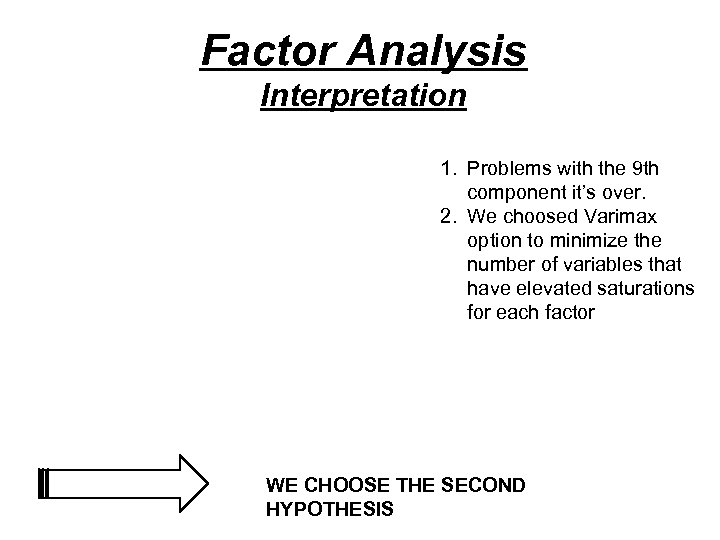 Factor Analysis
Interpretation

1. Problems with the 9th component it's over.
2. We choosed Varimax option to minimize the number of variables that have elevated saturations for each factor

WE CHOOSE THE SECOND HYPOTHESIS